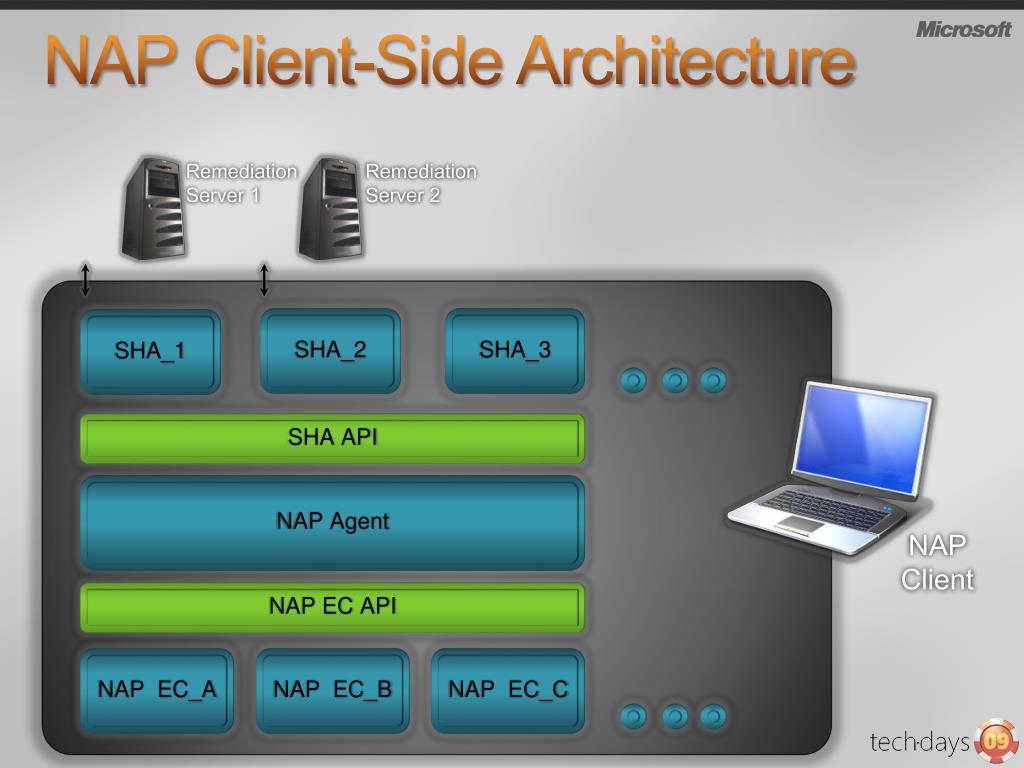 Microsoft

NAP Client-Side Architecture

Remediation Server 1

Remediation Server 2

SHA_1

SHA_2

SHA_3

SHA API

NAP Agent

NAP EC API

NAP EC_A

NAP EC_B

NAP EC_C

NAP Client

tech·days 09